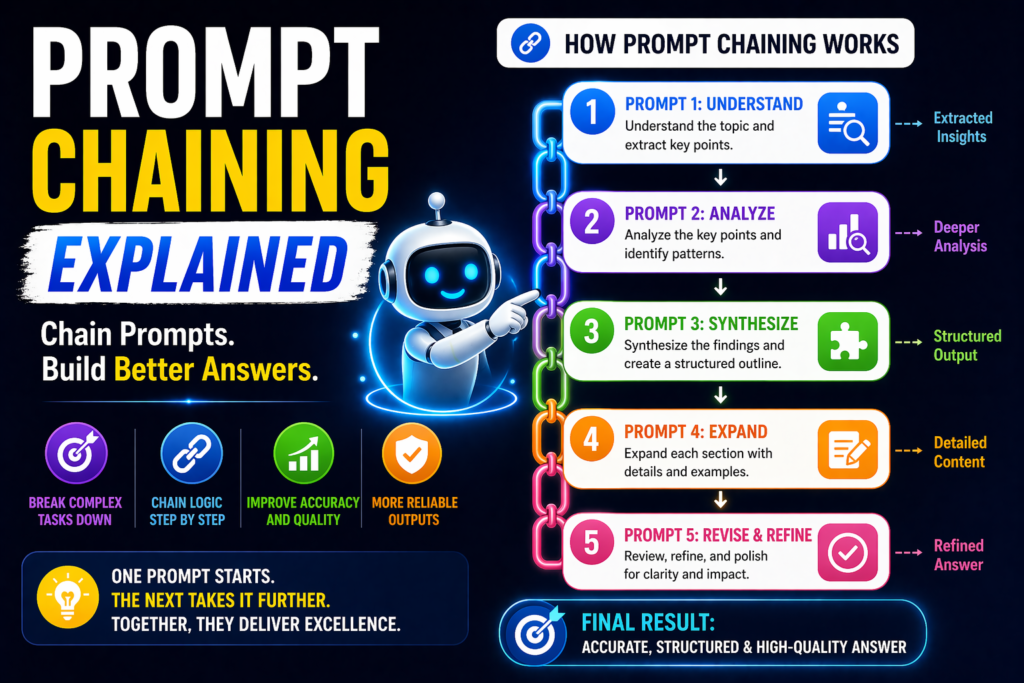 PROMPT CHAINING EXPLAINED

Chain Prompts. Build Better Answers.

BREAK COMPLEX TASKS DOWN

CHAIN LOGIC STEP BY STEP

IMPROVE ACCURACY AND QUALITY

MORE RELIABLE OUTPUTS

ONE PROMPT STARTS. THE NEXT TAKES IT FURTHER. TOGETHER, THEY DELIVER EXCELLENCE.

HOW PROMPT CHAINING WORKS

1 PROMPT 1: UNDERSTAND
Understand the topic and extract key points.
Extracted Insights

2 PROMPT 2: ANALYZE
Analyze the key points and identify patterns.
Deeper Analysis

3 PROMPT 3: SYNTHESIZE
Synthesize the findings and create a structured outline.
Structured Output

4 PROMPT 4: EXPAND
Expand each section with details and examples.
Detailed Content

5 PROMPT 5: REVISE & REFINE
Review, refine, and polish for clarity and impact.
Refined Answer

FINAL RESULT:
ACCURATE, STRUCTURED & HIGH-QUALITY ANSWER